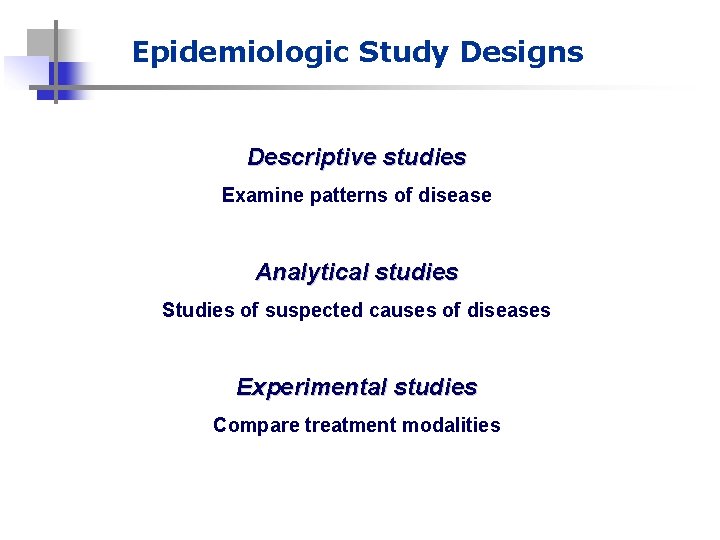 Epidemiologic Study Designs

Descriptive studies

Examine patterns of disease

Analytical studies

Studies of suspected causes of diseases

Experimental studies

Compare treatment modalities